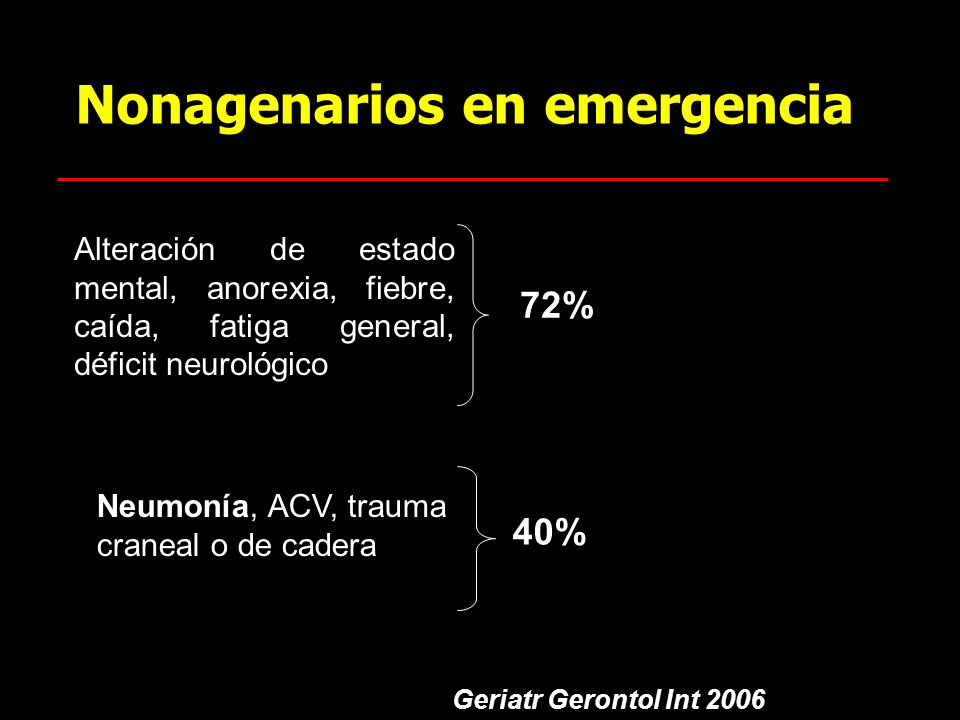 Nonagenarios en emergencia

Alteración de estado mental, anorexia, fiebre, caída, fatiga general, déficit neurológico

72%

Neumonía, ACV, trauma craneal o de cadera

40%

Geriatr Gerontol Int 2006